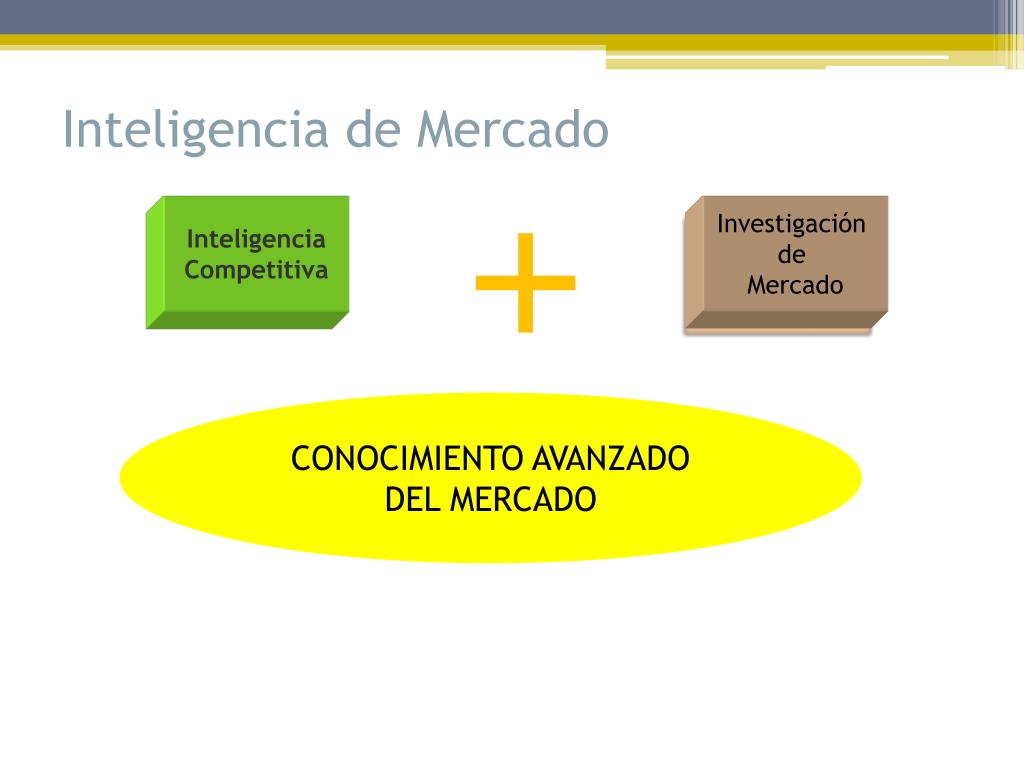 Inteligencia de Mercado

Inteligencia Competitiva

+

Investigación de Mercado

CONOCIMIENTO AVANZADO DEL MERCADO